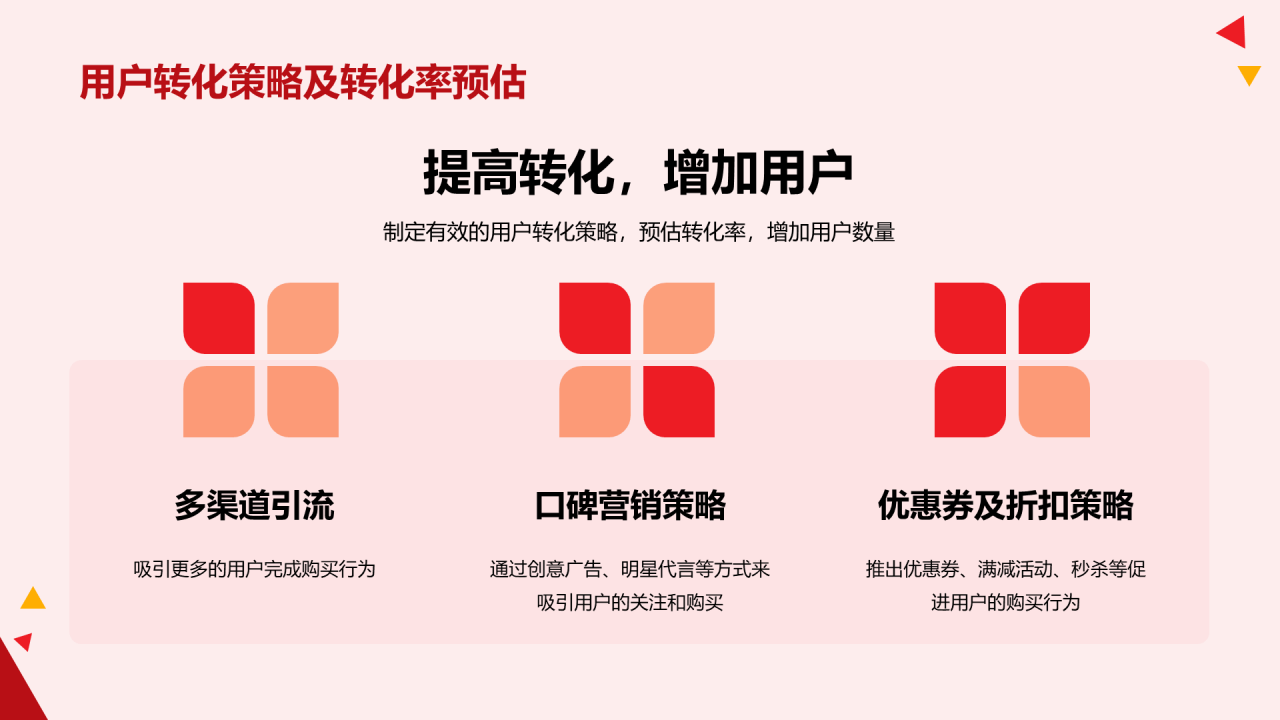 用户转化策略及转化率预估

提高转化，增加用户

制定有效的用户转化策略，预估转化率，增加用户数量

多渠道引流

吸引更多的用户完成购买行为

口碑营销策略

通过创意广告、明星代言等方式来吸引用户的关注和购买

优惠券及折扣策略

推出优惠券、满减活动、秒杀等促进用户的购买行为